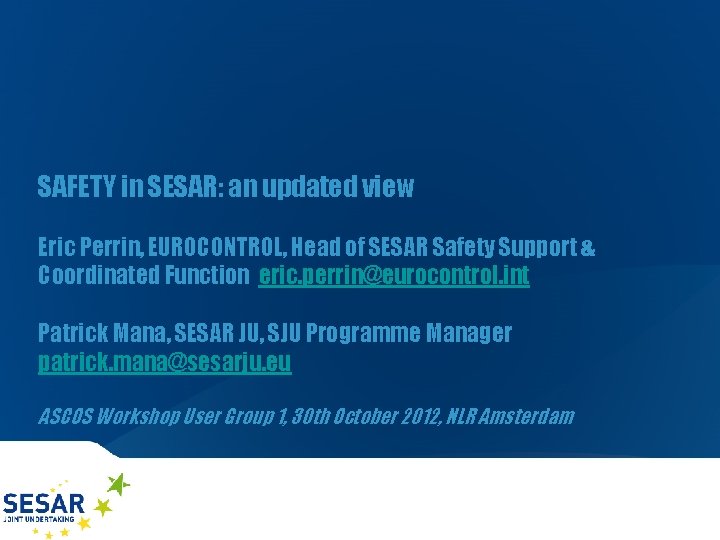 SAFETY in SESAR: an updated view

Eric Perrin, EUROCONTROL, Head of SESAR Safety Support & Coordinated Function eric.perrin@eurocontrol.int

Patrick Mana, SESAR JU, SJU Programme Manager
patrick.mana@sesarju.eu

ASCOS Workshop User Group 1, 30th October 2012, NLR Amsterdam

SESAR
JOINT UNDERTAKING